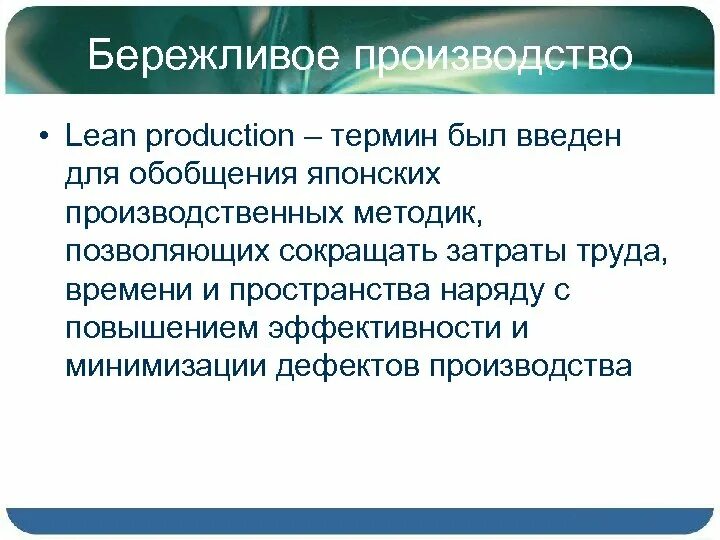 Бережливое производство

• Lean production – термин был введен для обобщения японских производственных методик, позволяющих сокращать затраты труда, времени и пространства наряду с повышением эффективности и минимизации дефектов производства